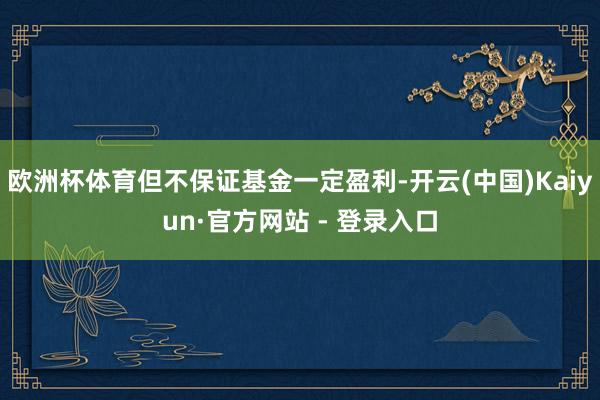 欧洲杯体育但不保证基金一定盈利-开云(中国)Kaiyun·官方网站 - 登录入口